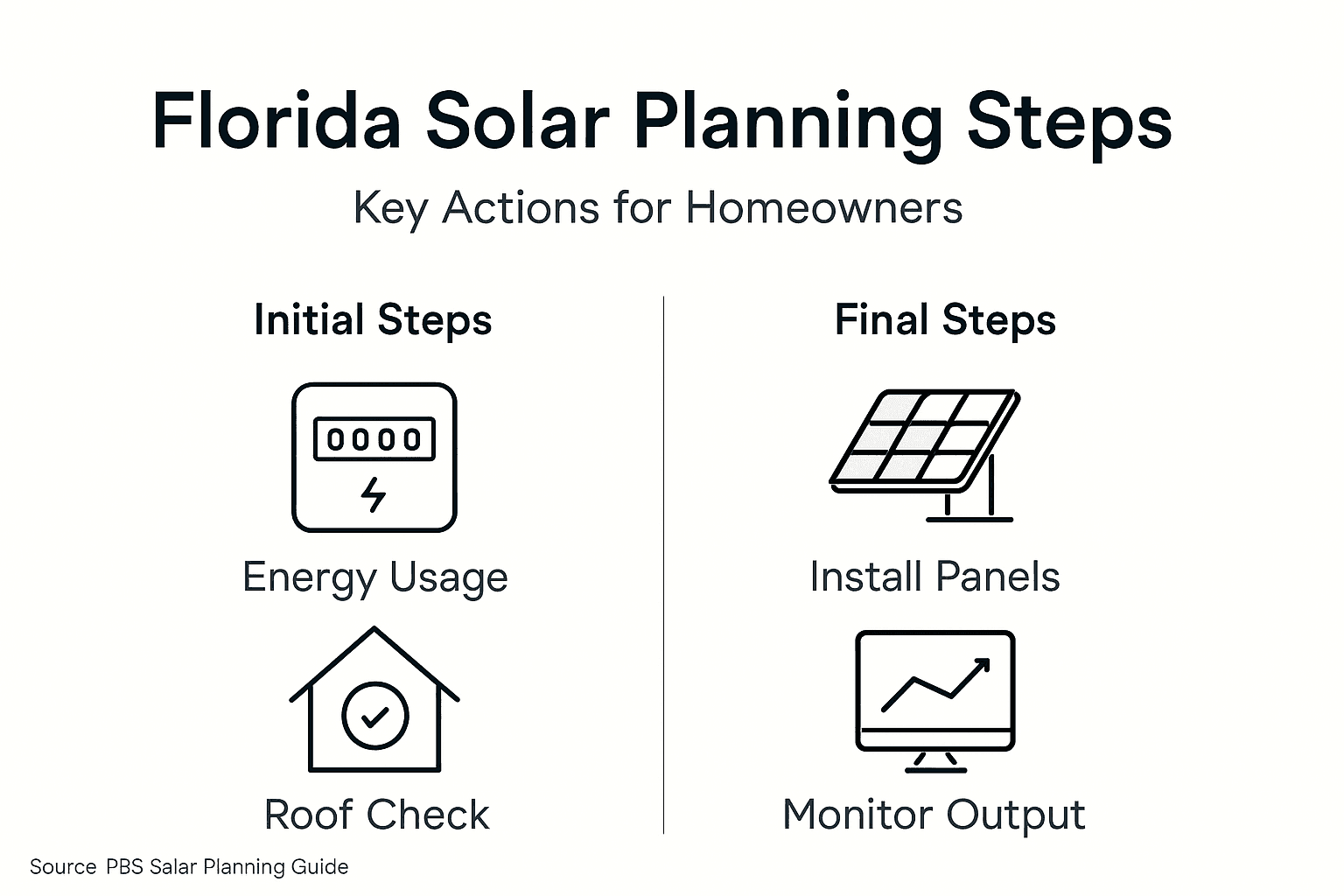 Florida Solar Planning Steps

Key Actions for Homeowners

Initial Steps

0000

Energy Usage

Roof Check

Final Steps

Install Panels

Monitor Output

Source PBS Salar Planning Guide